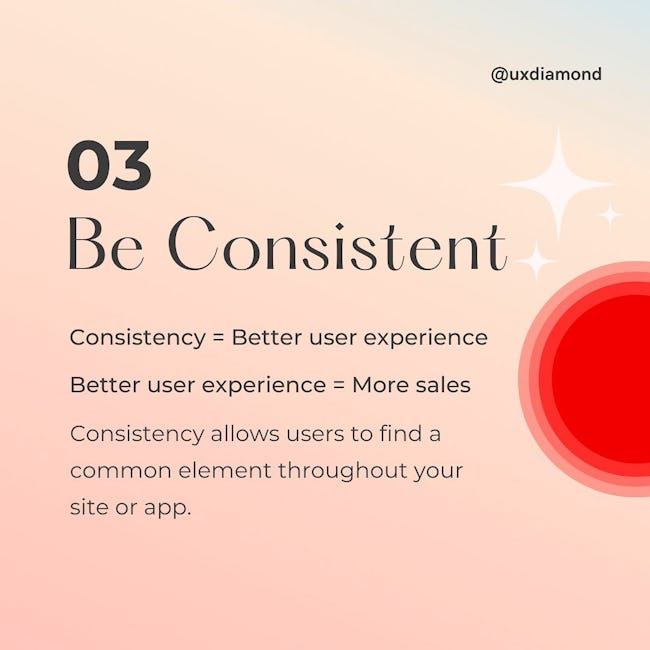 @uxdiamond

03
Be Consistent

Consistency = Better user experience

Better user experience = More sales

Consistency allows users to find a common element throughout your site or app.